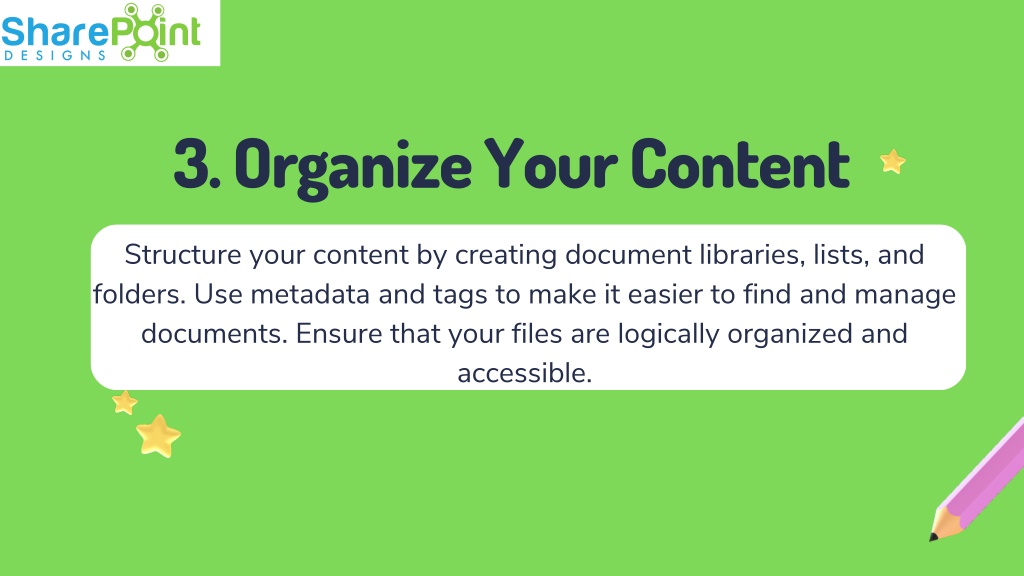 SharePoint
DESIGNS

3. Organize Your Content

Structure your content by creating document libraries, lists, and folders. Use metadata and tags to make it easier to find and manage documents. Ensure that your files are logically organized and accessible.